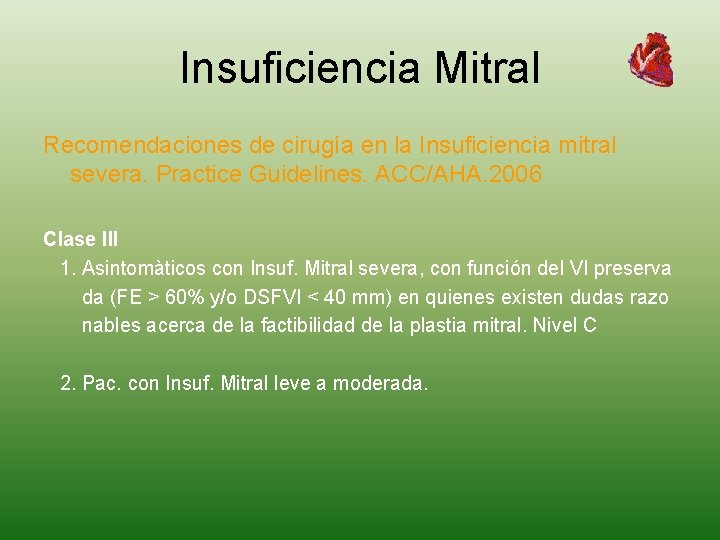 Insuficiencia Mitral

Recomendaciones de cirugía en la Insuficiencia mitral severa. Practice Guidelines. ACC/AHA.2006

Clase III

1. Asintomàticos con Insuf. Mitral severa, con función del VI preserva da (FE > 60% y/o DSFVI < 40 mm) en quienes existen dudas razo nables acerca de la factibilidad de la plastia mitral. Nivel C

2. Pac. con Insuf. Mitral leve a moderada.